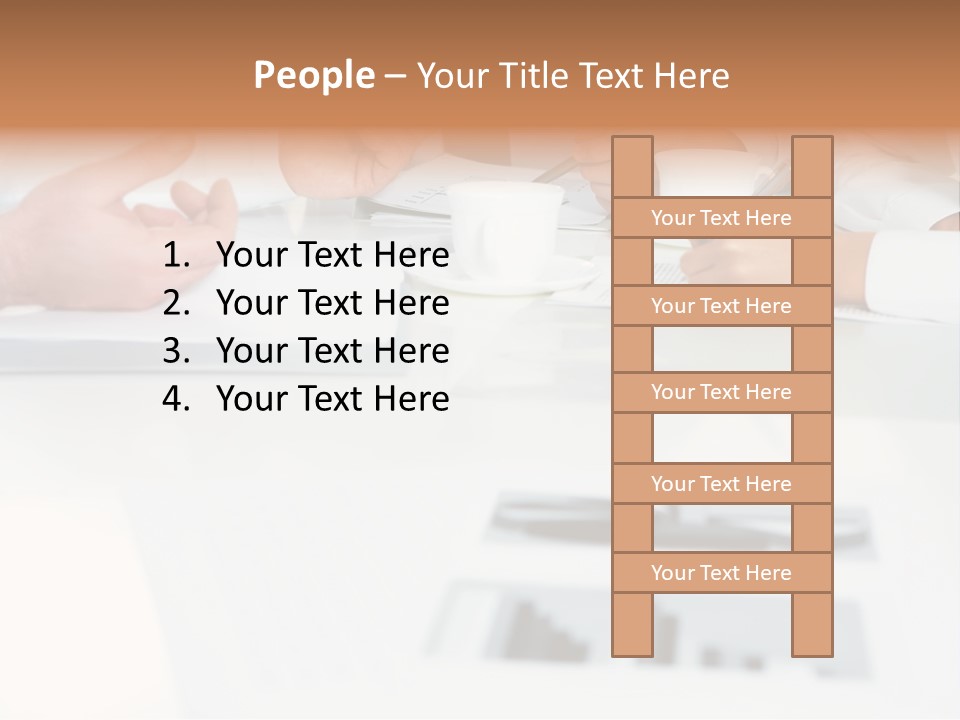 People – Your Title Text Here

1. Your Text Here
2. Your Text Here
3. Your Text Here
4. Your Text Here

Your Text Here

Your Text Here

Your Text Here

Your Text Here

Your Text Here